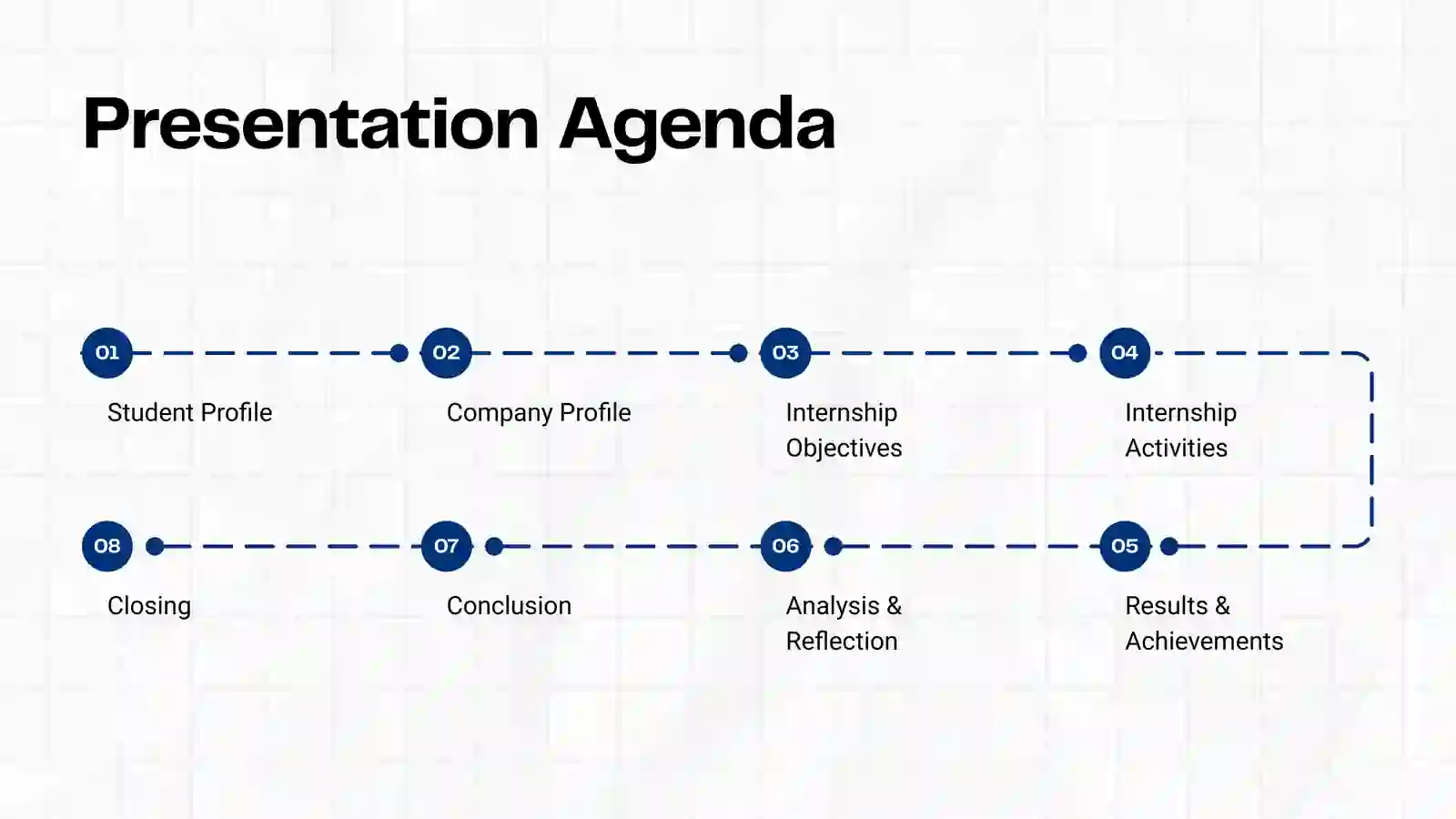 Presentation Agenda

01
Student Profile

02
Company Profile

03
Internship Objectives

04
Internship Activities

05
Results & Achievements

06
Analysis & Reflection

07
Conclusion

08
Closing